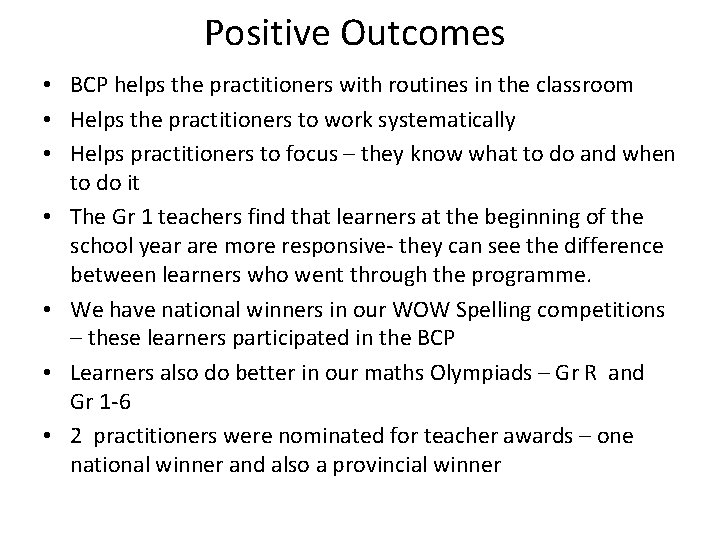 Positive Outcomes

• BCP helps the practitioners with routines in the classroom
• Helps the practitioners to work systematically
• Helps practitioners to focus – they know what to do and when to do it
• The Gr 1 teachers find that learners at the beginning of the school year are more responsive- they can see the difference between learners who went through the programme.
• We have national winners in our WOW Spelling competitions – these learners participated in the BCP
• Learners also do better in our maths Olympiads – Gr R and Gr 1-6
• 2 practitioners were nominated for teacher awards – one national winner and also a provincial winner